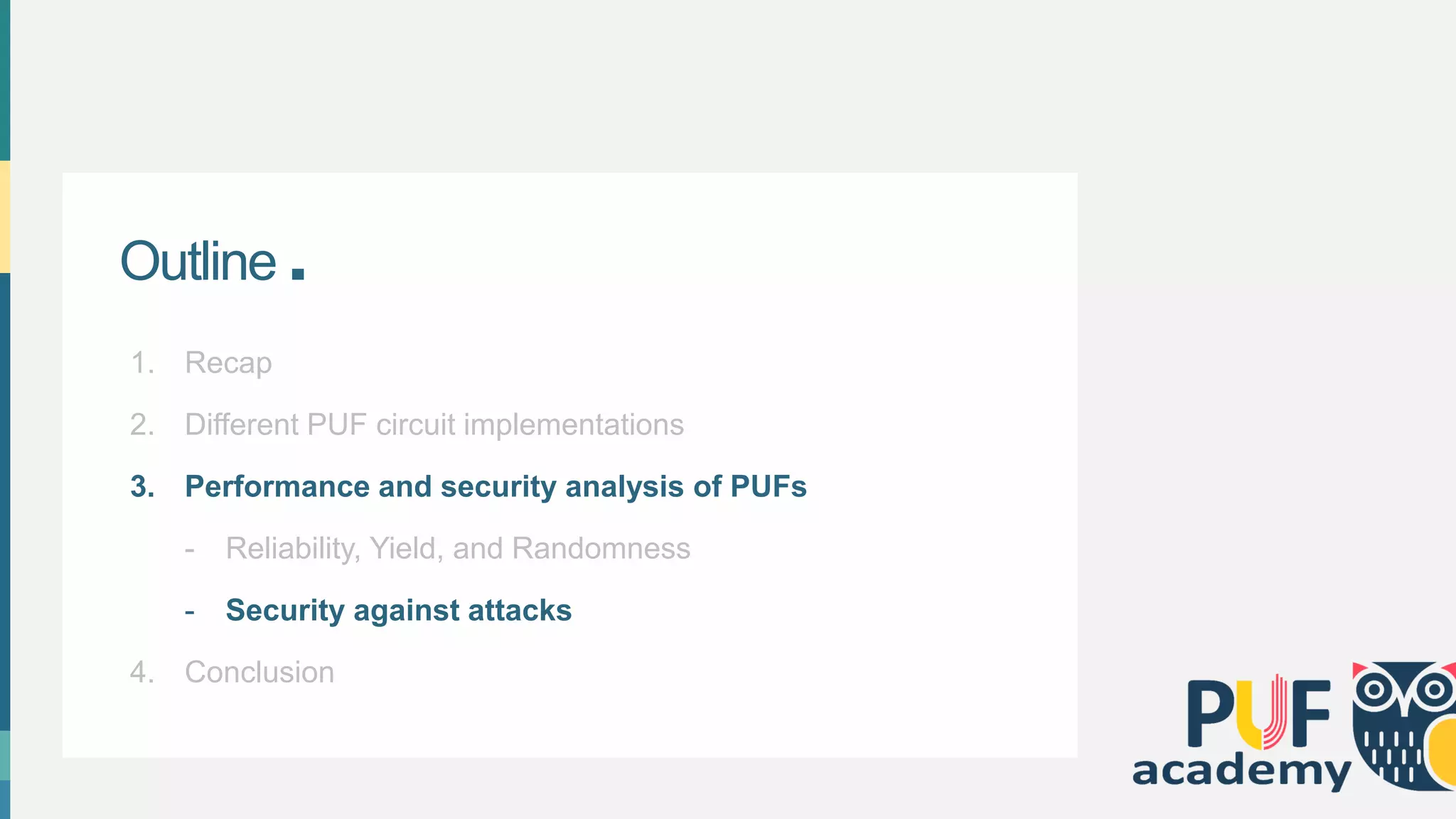 Outline .

1. Recap

2. Different PUF circuit implementations

3. Performance and security analysis of PUFs

- Reliability, Yield, and Randomness

- Security against attacks

4. Conclusion

PUF academy